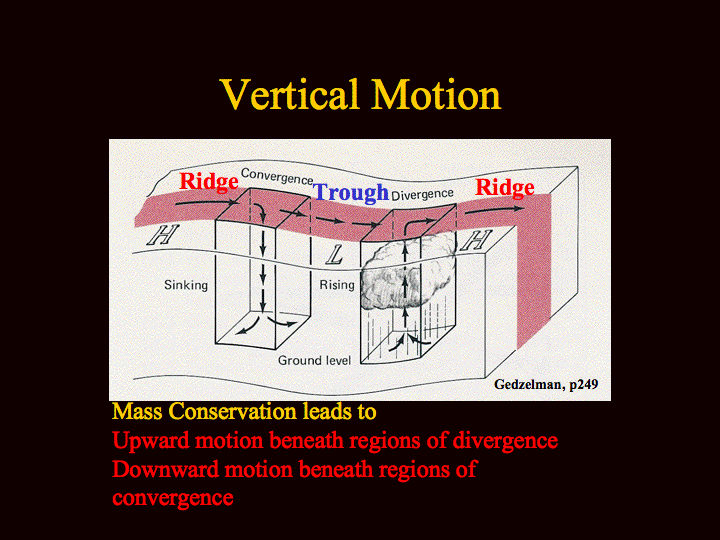 Vertical Motion

Ridge
Convergence
Trough
Divergence
Ridge
H
L
H
Sinking
Rising
Ground level
Gedzelman, p249

Mass Conservation leads to
Upward motion beneath regions of divergence
Downward motion beneath regions of convergence